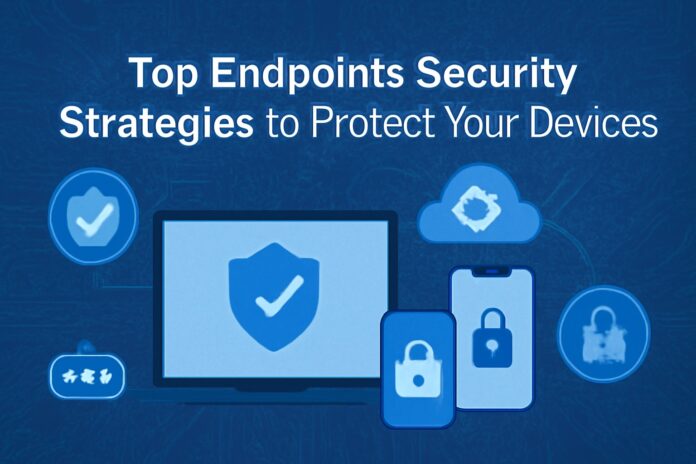 Top Endpoints Security Strategies to Protect Your Devices